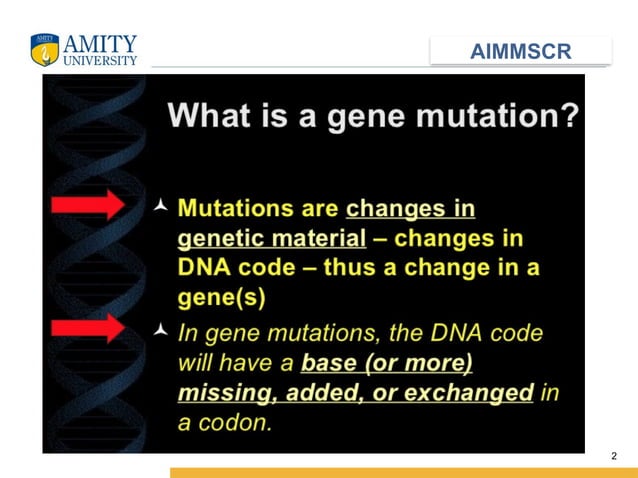 AMITY UNIVERSITY

AIMMSCR

What is a gene mutation?

Mutations are changes in genetic material – changes in DNA code – thus a change in a gene(s)

In gene mutations, the DNA code will have a base (or more) missing, added, or exchanged in a codon.

2